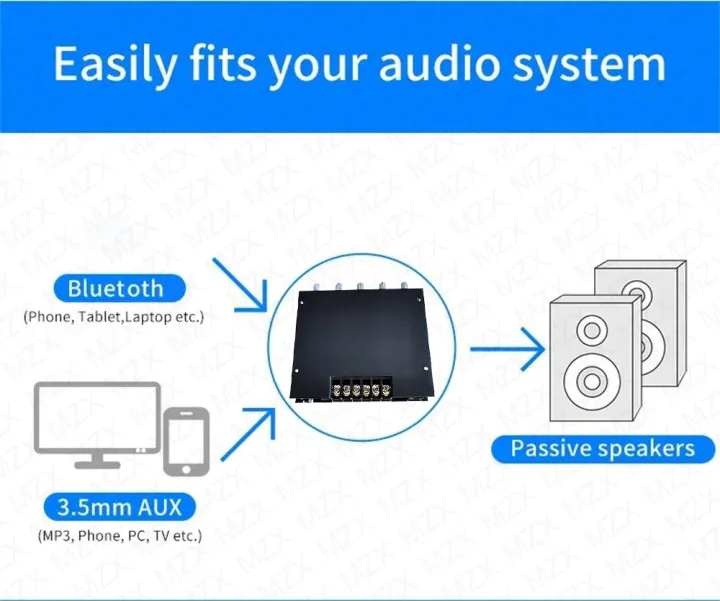 Easily fits your audio system

Bluetoth
(Phone, Tablet,Laptop etc.)

3.5mm AUX
(MP3, Phone, PC, TV etc.)

Passive speakers

MZX